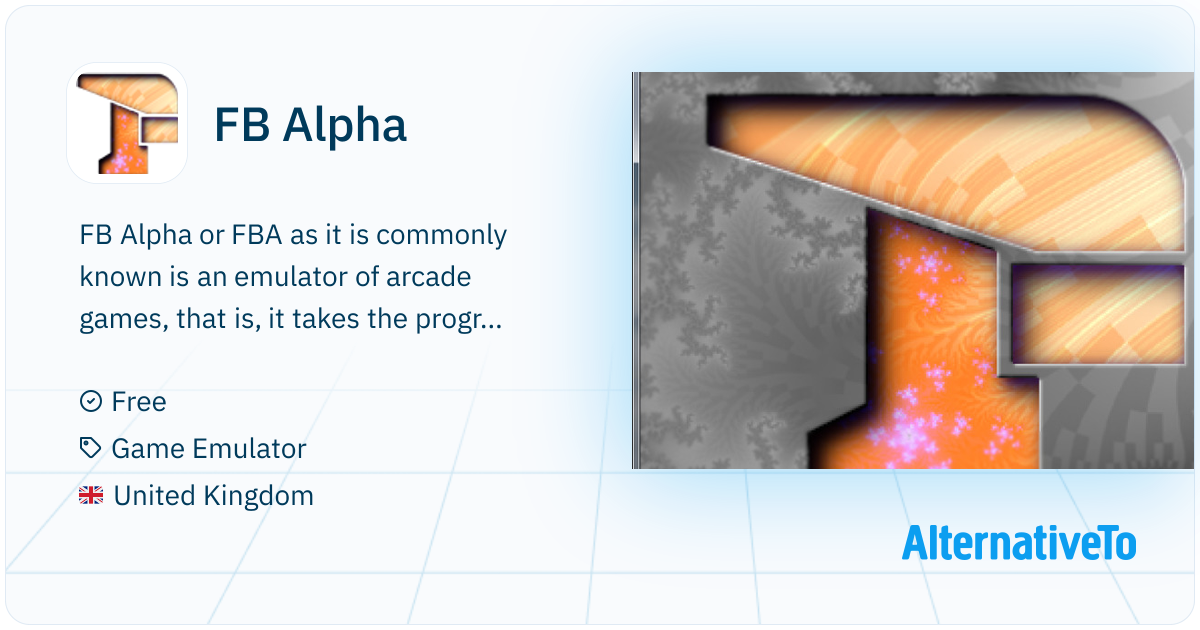 FB Alpha

FB Alpha or FBA as it is commonly known is an emulator of arcade games, that is, it takes the progr...

Free

Game Emulator

United Kingdom

AlternativeTo